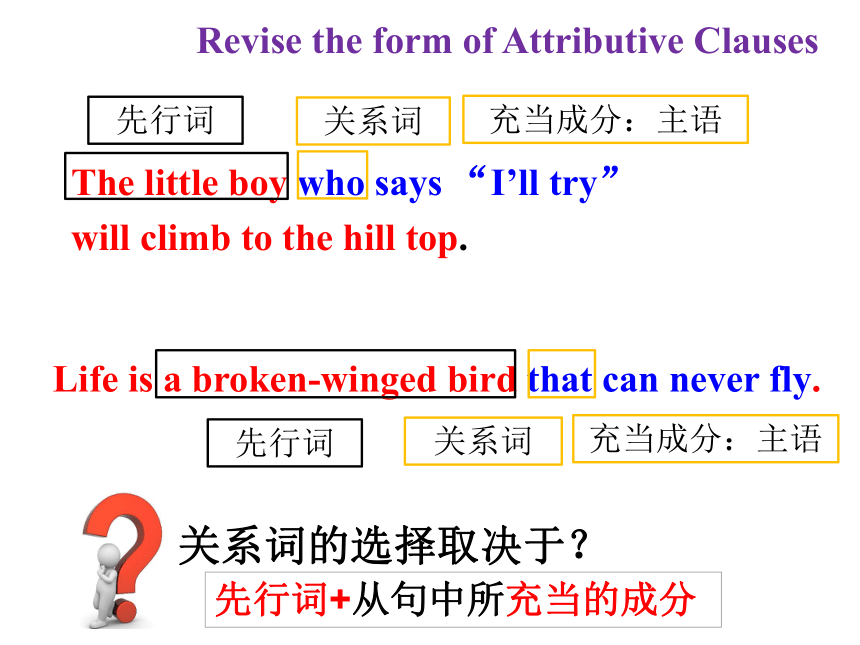 Revise the form of Attributive Clauses

先行词　　关系词　　充当成分：主语

The little boy who says “I’ll try” will climb to the hill top.

Life is a broken-winged bird that can never fly.

先行词　　关系词　　充当成分：主语

关系词的选择取决于？

先行词+从句中所充当的成分